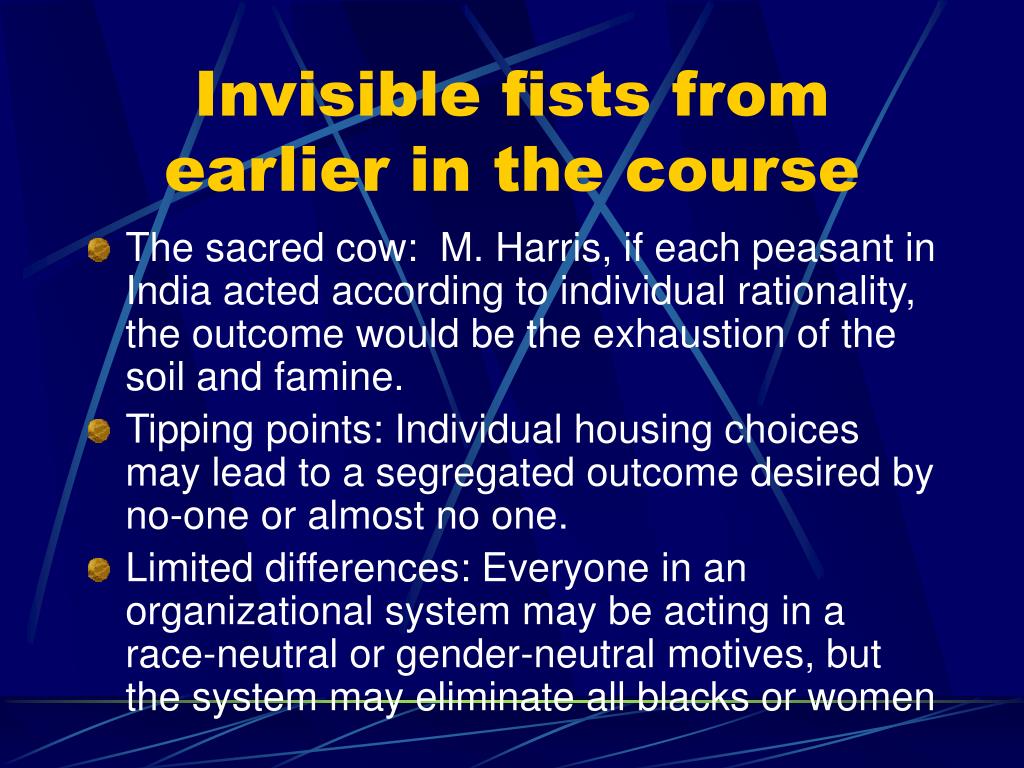 Invisible fists from earlier in the course

The sacred cow:  M. Harris, if each peasant in India acted according to individual rationality, the outcome would be the exhaustion of the soil and famine.

Tipping points: Individual housing choices may lead to a segregated outcome desired by no-one or almost no one.

Limited differences: Everyone in an organizational system may be acting in a race-neutral or gender-neutral motives, but the system may eliminate all blacks or women